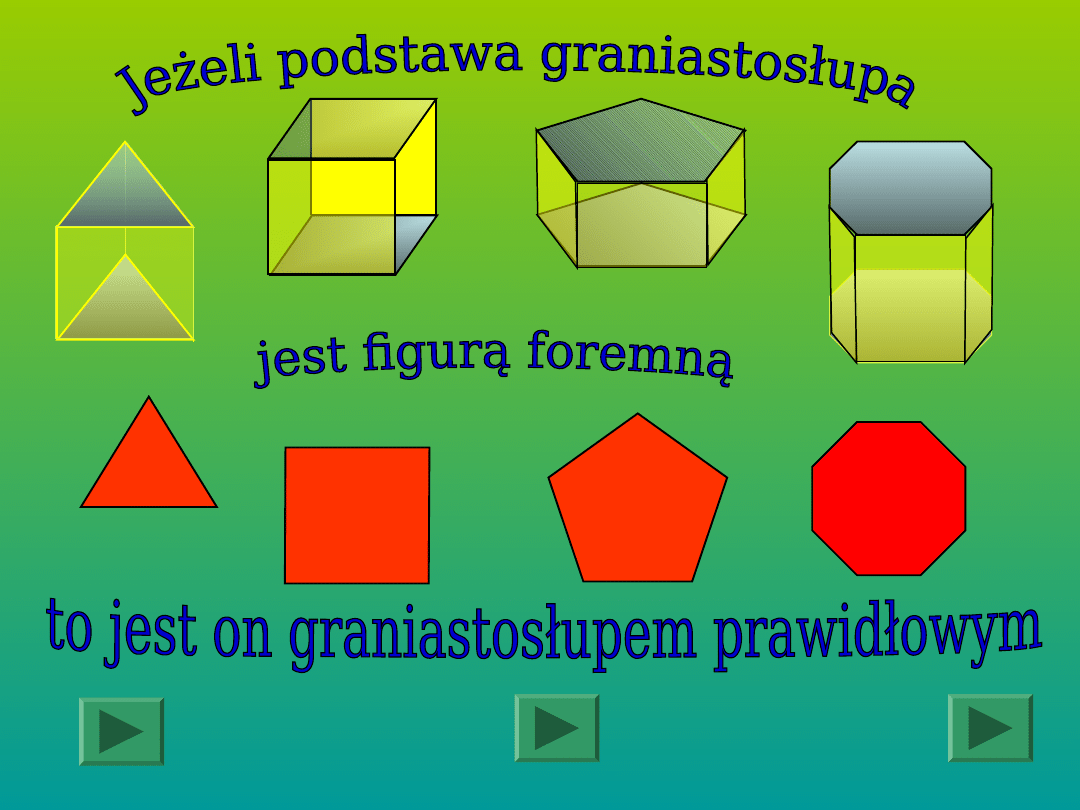 Jeżeli podstawa graniastosłupa

jest figurą foremną

to jest on graniastosłupem prawidłowym